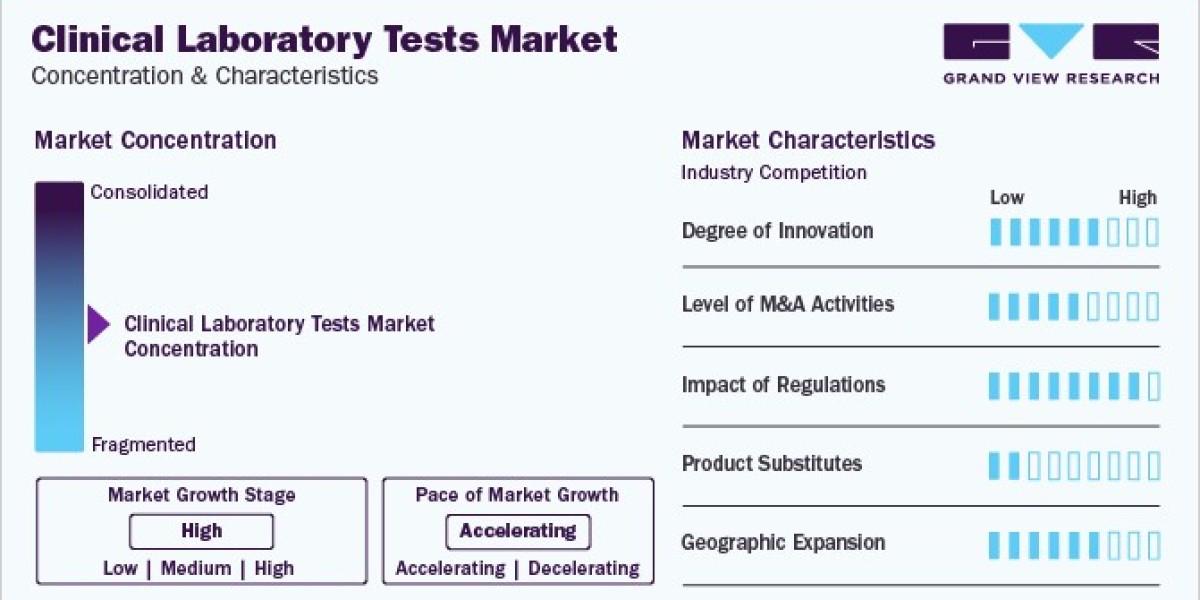 Clinical Laboratory Tests Market
Concentration & Characteristics

GRAND VIEW RESEARCH

Market Concentration

Consolidated

Clinical Laboratory Tests Market Concentration

Fragmented

Market Growth Stage
High
Low | Medium | High

Pace of Market Growth
Accelerating
Accelerating | Decelerating

Market Characteristics
Industry Competition

Low High

Degree of Innovation

Level of M&A Activities

Impact of Regulations

Product Substitutes

Geographic Expansion